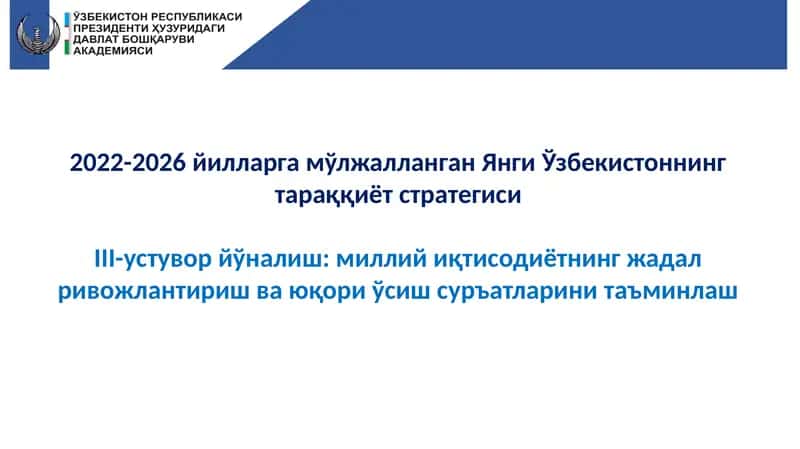 ЎЗБЕКИСТОН РЕСПУБЛИКАСИ
ПРЕЗИДЕНТИ ҲУЗУРИДАГИ
ДАВЛАТ БОШҚАРУВИ
АКАДЕМИЯСИ

2022-2026 йилларга мўлжалланган Янги Ўзбекистоннинг тараққиёт стратегиси

III-устувор йўналиш: миллий иқтисодиётнинг жадал ривожлантириш ва юқори ўсиш суръатларини таъминлаш